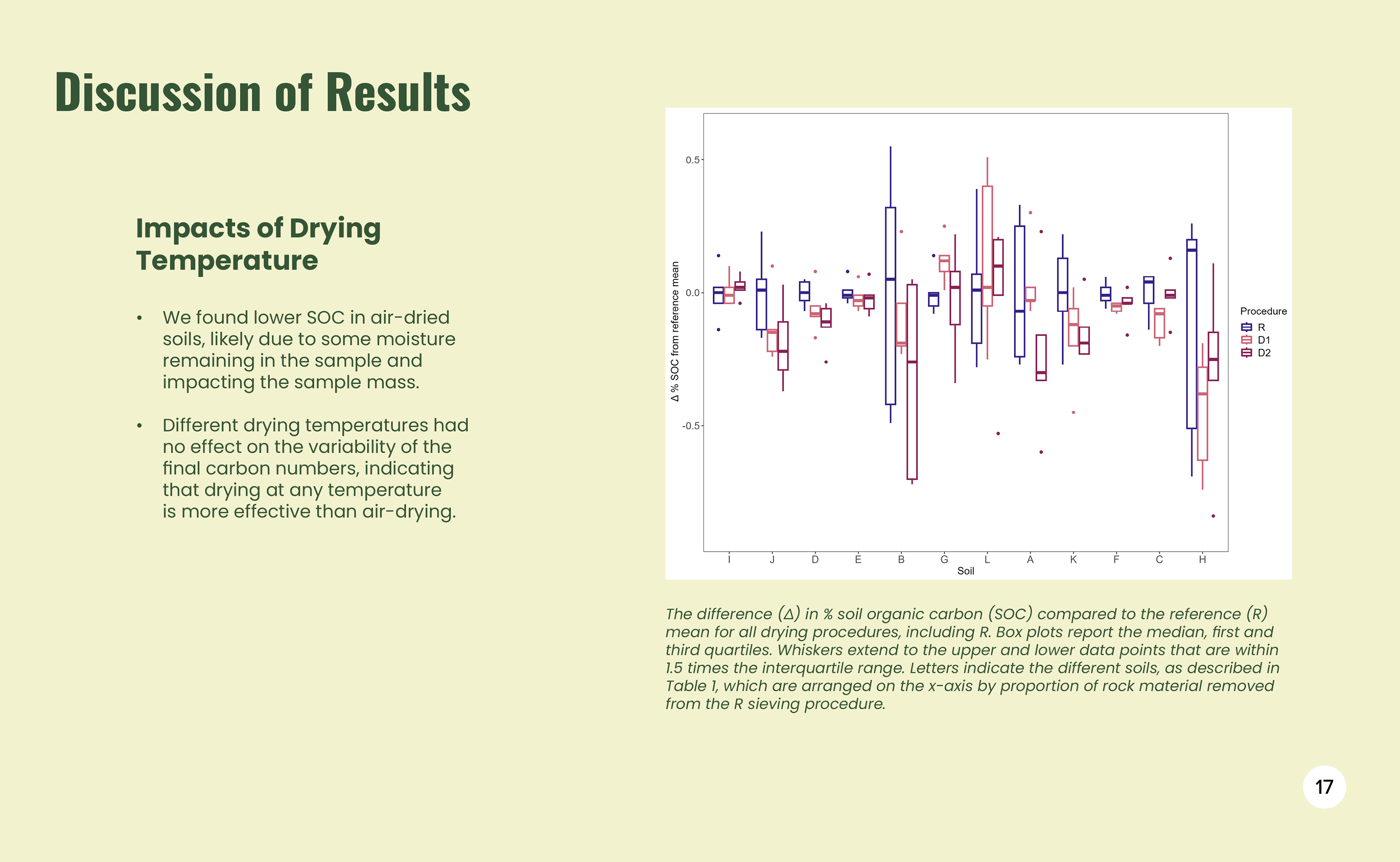 Discussion of Results

Impacts of Drying Temperature

• We found lower SOC in air-dried soils, likely due to some moisture remaining in the sample and impacting the sample mass.

• Different drying temperatures had no effect on the variability of the final carbon numbers, indicating that drying at any temperature is more effective than air-drying.

0.5
0.0
-0.5
Δ % SOC from reference mean
I J D E B G L A K F C H
Soil
Procedure
R
D1
D2

The difference (Δ) in % soil organic carbon (SOC) compared to the reference (R) mean for all drying procedures, including R. Box plots report the median, first and third quartiles. Whiskers extend to the upper and lower data points that are within 1.5 times the interquartile range. Letters indicate the different soils, as described in Table 1, which are arranged on the x-axis by proportion of rock material removed from the R sieving procedure.

17